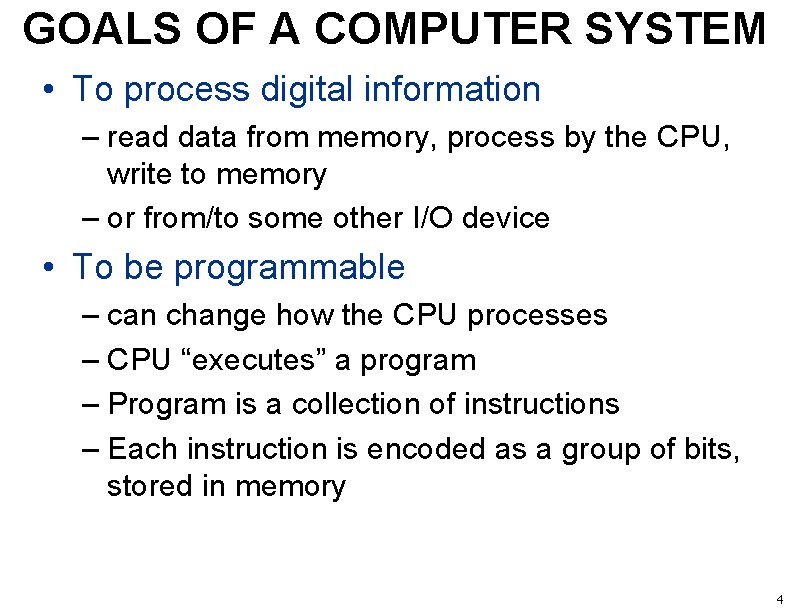 GOALS OF A COMPUTER SYSTEM

• To process digital information
– read data from memory, process by the CPU, write to memory
– or from/to some other I/O device

• To be programmable
– can change how the CPU processes
– CPU “executes” a program
– Program is a collection of instructions
– Each instruction is encoded as a group of bits, stored in memory

4